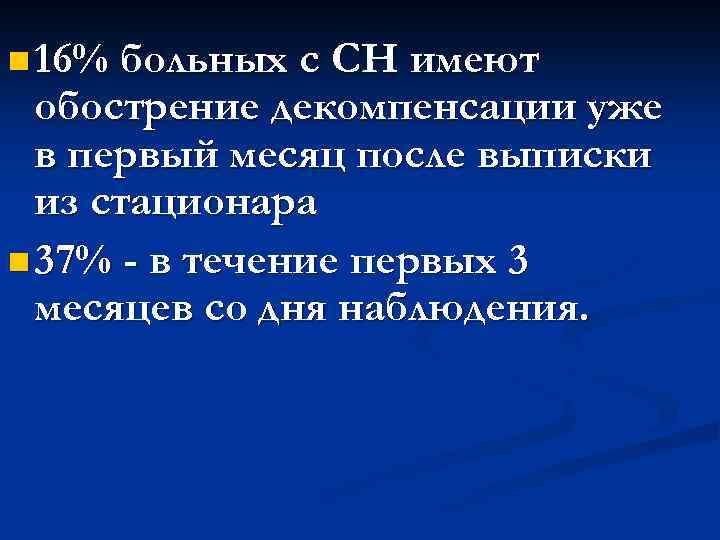 16% больных с СН имеют обострение декомпенсации уже в первый месяц после выписки из стационара

37% - в течение первых 3 месяцев со дня наблюдения.